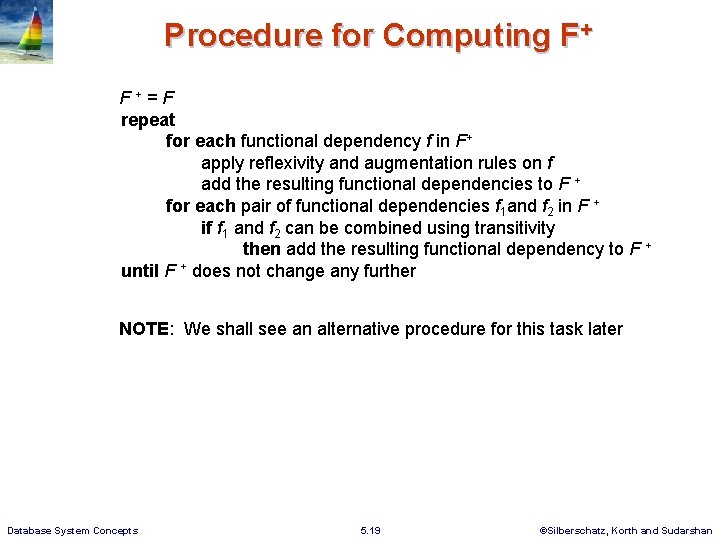 Procedure for Computing $F^+$

$F^+ = F$
repeat
for each functional dependency $f$ in $F^+$
apply reflexivity and augmentation rules on $f$
add the resulting functional dependencies to $F^+$
for each pair of functional dependencies $f_1$ and $f_2$ in $F^+$
if $f_1$ and $f_2$ can be combined using transitivity
then add the resulting functional dependency to $F^+$
until $F^+$ does not change any further

NOTE: We shall see an alternative procedure for this task later

Database System Concepts

5.19

©Silberschatz, Korth and Sudarshan